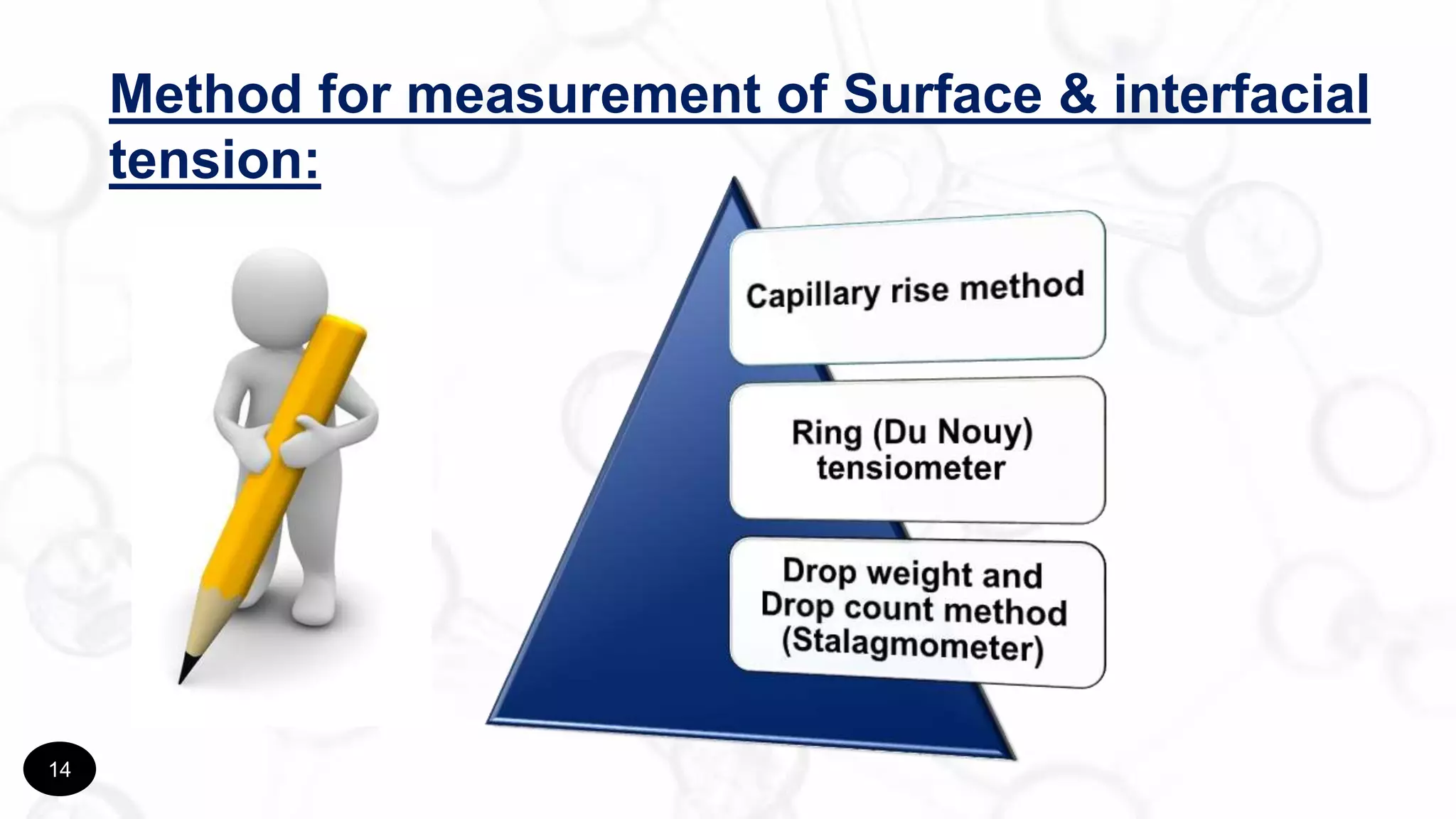 Method for measurement of Surface & interfacial tension:

Capillary rise method

Ring (Du Nouy) tensiometer

Drop weight and Drop count method (Stalagmometer)

14